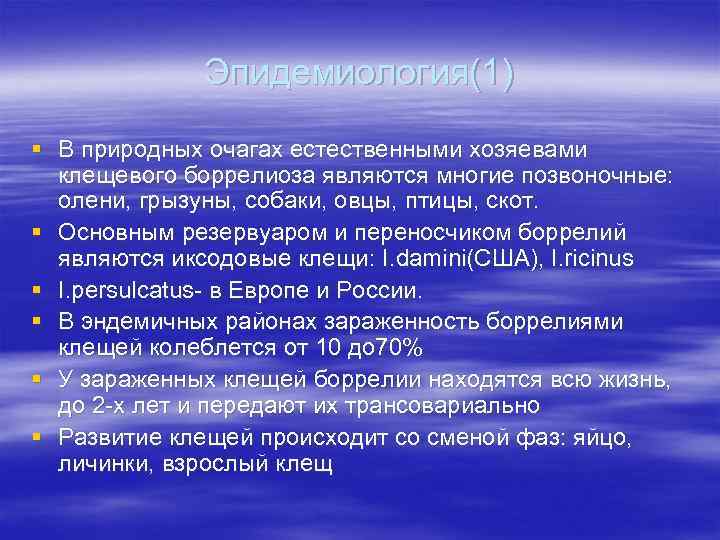 Эпидемиология(1)

- В природных очагах естественными хозяевами клещевого боррелиоза являются многие позвоночные: олени, грызуны, собаки, овцы, птицы, скот.
- Основным резервуаром и переносчиком боррелий являются иксодовые клещи: I.damini(США), I.ricinus
- I.persulcatus- в Европе и России.
- В эндемичных районах зараженность боррелиями клещей колеблется от 10 до70%
- У зараженных клещей боррелии находятся всю жизнь, до 2-х лет и передают их трансовариально
- Развитие клещей происходит со сменой фаз: яйцо, личинки, взрослый клещ